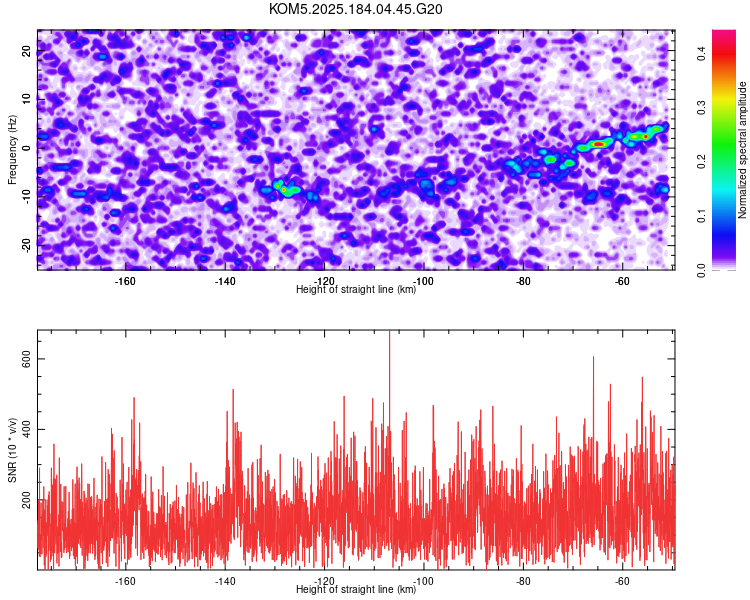 KOM5.2025.184.04.45.G20

Frequency (Hz)
20
10
0
-10
-20
-160
-140
-120
-100
-80
-60
Height of straight line (km)

Normalized spectral amplitude
0.0
0.1
0.2
0.3
0.4

SNR (10 * v/v)
600
400
200
-160
-140
-120
-100
-80
-60
Height of straight line (km)